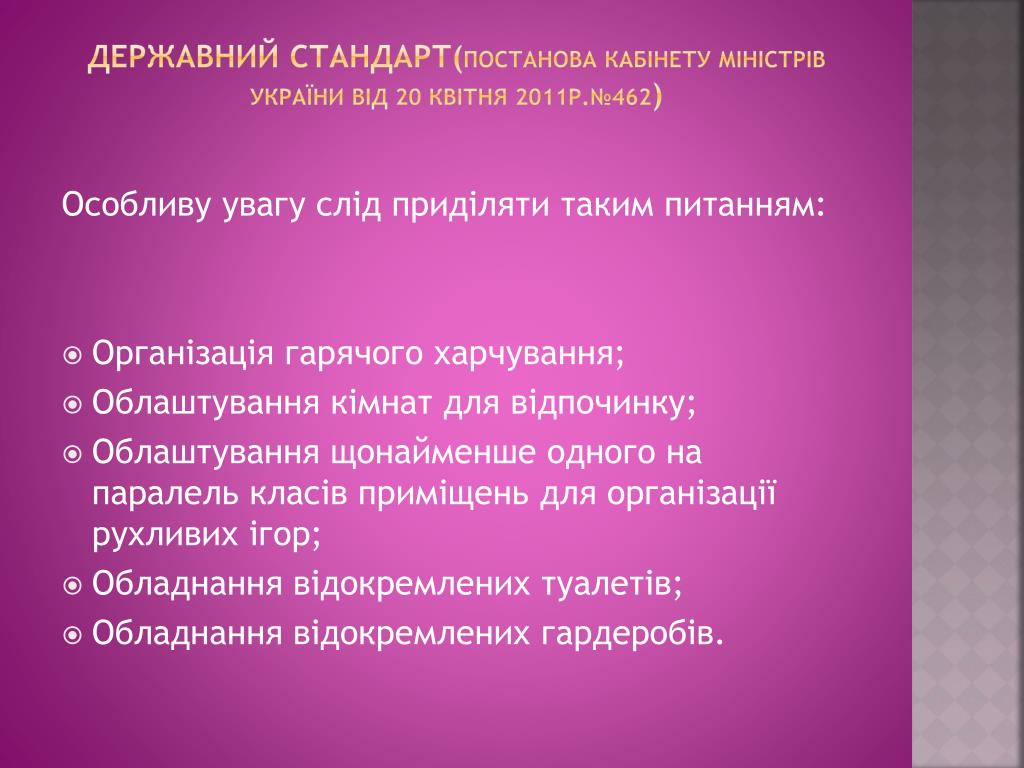 ДЕРЖАВНИЙ СТАНДАРТ(ПОСТАНОВА КАБІНЕТУ МІНІСТРІВ УКРАЇНИ ВІД 20 КВІТНЯ 2011Р.№462)

Особливу увагу слід приділяти таким питанням:

Організація гарячого харчування;
Облаштування кімнат для відпочинку;
Облаштування щонайменше одного на паралель класів приміщень для організації рухливих ігор;
Обладнання відокремлених туалетів;
Обладнання відокремлених гардеробів.